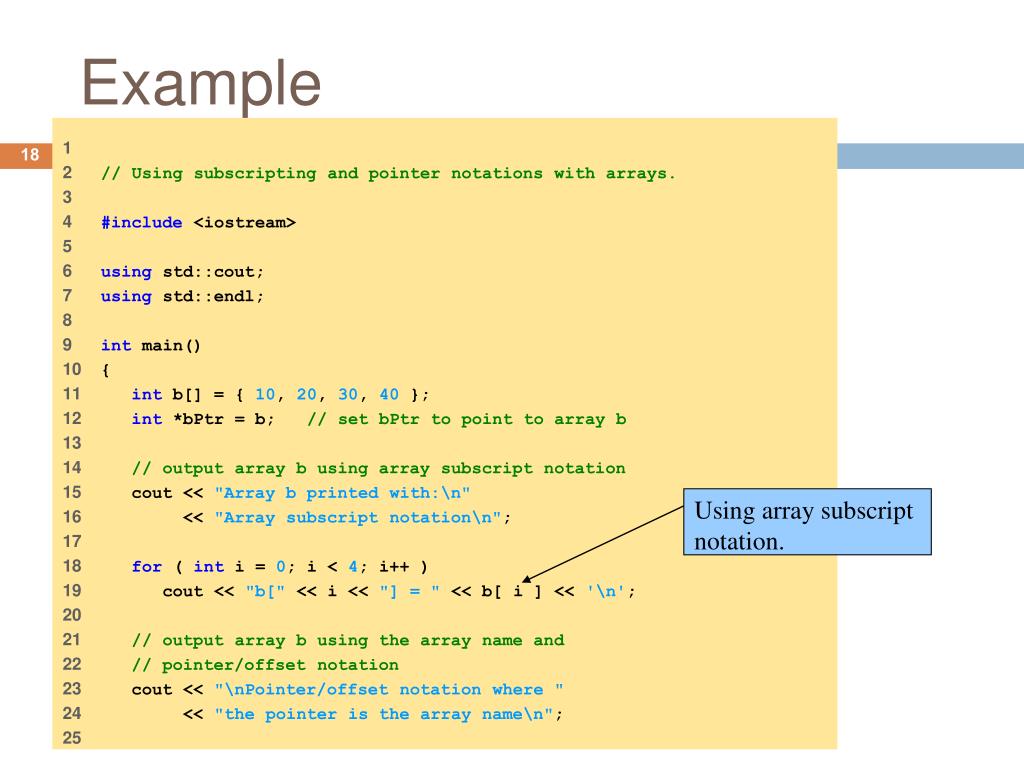 Example

18

1
2 // Using subscripting and pointer notations with arrays.
3
4 #include <iostream>
5
6 using std::cout;
7 using std::endl;
8
9 int main()
10 {
11 int b[] = { 10, 20, 30, 40 };
12 int *bPtr = b; // set bPtr to point to array b
13
14 // output array b using array subscript notation
15 cout << "Array b printed with:\n"
16 << "Array subscript notation\n";
17
18 for ( int i = 0; i < 4; i++ )
19 cout << "b[" << i << "] = " << b[ i ] << '\n';
20
21 // output array b using the array name and
22 // pointer/offset notation
23 cout << "\nPointer/offset notation where "
24 << "the pointer is the array name\n";
25

Using array subscript notation.